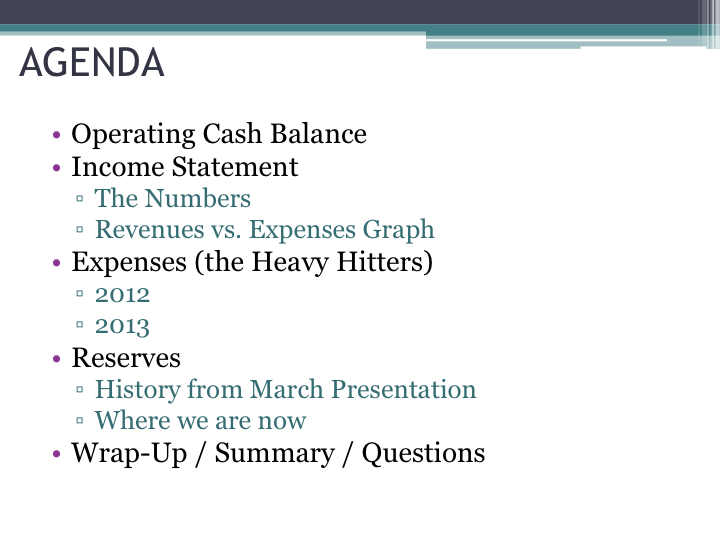 AGENDA

• Operating Cash Balance
• Income Statement
  ▫ The Numbers
  ▫ Revenues vs. Expenses Graph
• Expenses (the Heavy Hitters)
  ▫ 2012
  ▫ 2013
• Reserves
  ▫ History from March Presentation
  ▫ Where we are now
• Wrap-Up / Summary / Questions